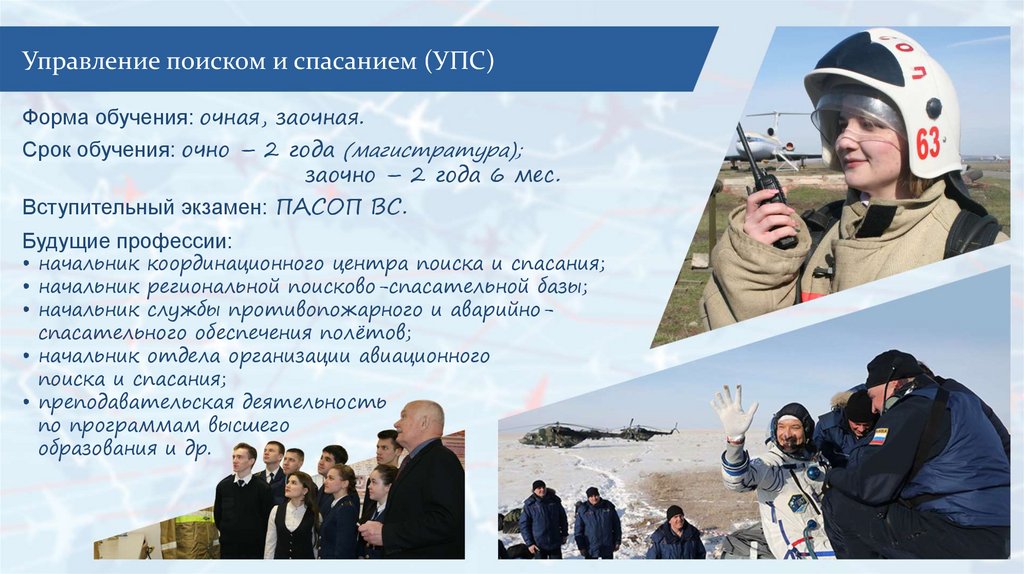 Управление поиском и спасанием (УПС)

Форма обучения: очная, заочная.

Срок обучения: очно – 2 года (магистратура);
заочно – 2 года 6 мес.

Вступительный экзамен: ПАСОП ВС.

Будущие профессии:
• начальник координационного центра поиска и спасания;
• начальник региональной поисково-спасательной базы;
• начальник службы противопожарного и аварийно-спасательного обеспечения полётов;
• начальник отдела организации авиационного поиска и спасания;
• преподавательская деятельность по программам высшего образования и др.

63